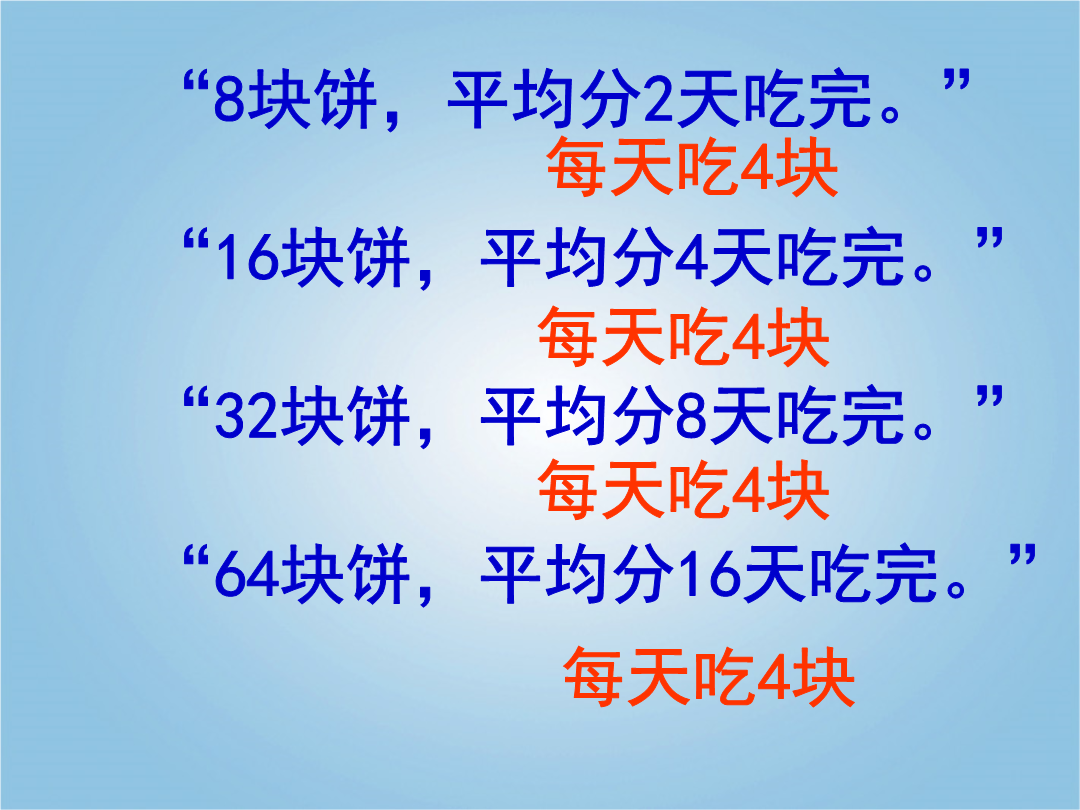 “8块饼，平均分2天吃完。”
每天吃4块

“16块饼，平均分4天吃完。”
每天吃4块

“32块饼，平均分8天吃完。”
每天吃4块

“64块饼，平均分16天吃完。”
每天吃4块